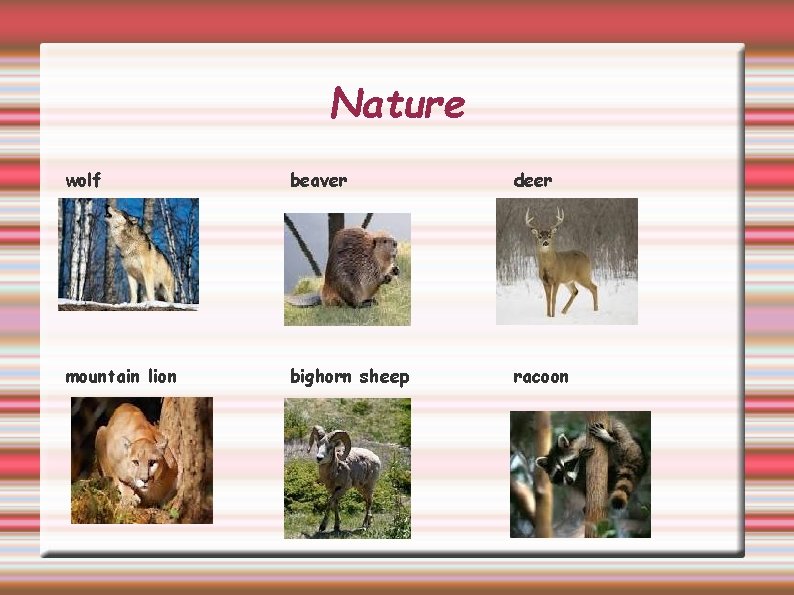 Nature

wolf

beaver

deer

mountain lion

bighorn sheep

racoon